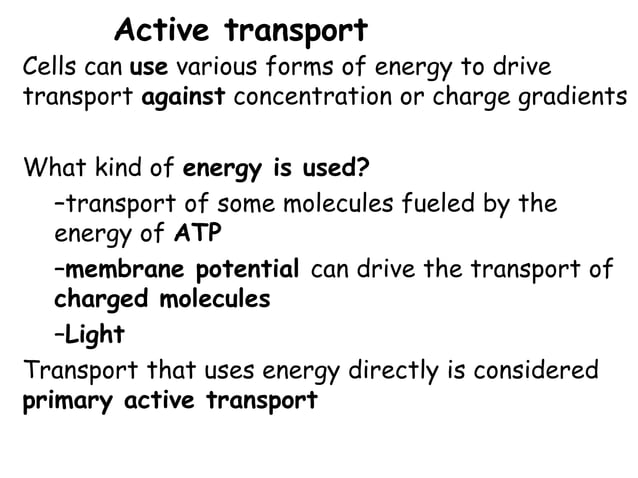 Active transport

Cells can use various forms of energy to drive transport against concentration or charge gradients

What kind of energy is used?

-transport of some molecules fueled by the energy of ATP

-membrane potential can drive the transport of charged molecules

-Light

Transport that uses energy directly is considered primary active transport